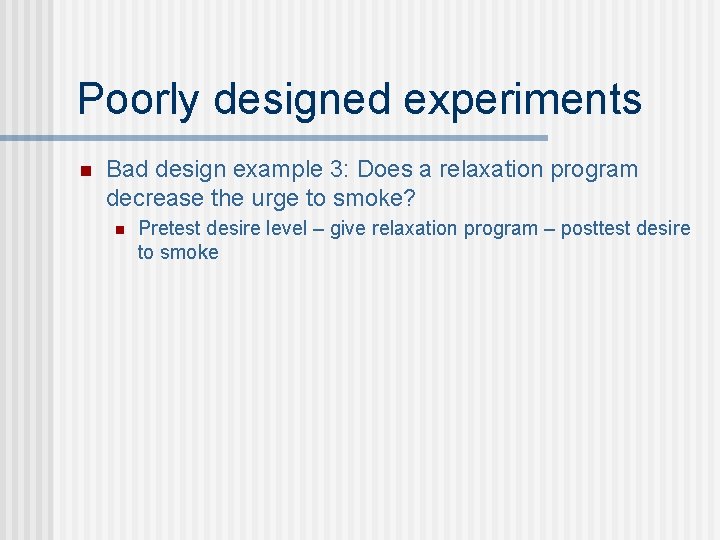 Poorly designed experiments

Bad design example 3: Does a relaxation program decrease the urge to smoke?

Pretest desire level – give relaxation program – posttest desire to smoke